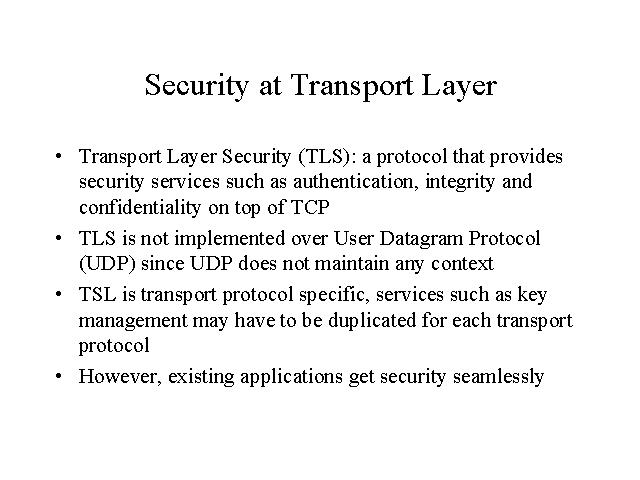 Security at Transport Layer

• Transport Layer Security (TLS): a protocol that provides security services such as authentication, integrity and confidentiality on top of TCP
• TLS is not implemented over User Datagram Protocol (UDP) since UDP does not maintain any context
• TSL is transport protocol specific, services such as key management may have to be duplicated for each transport protocol
• However, existing applications get security seamlessly